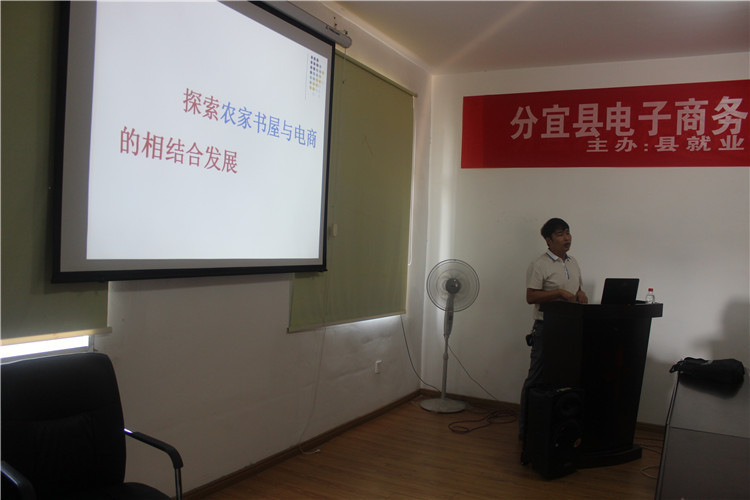 探索农家书屋与电商的相结合发展

分宜县电子商务
主办：县就业